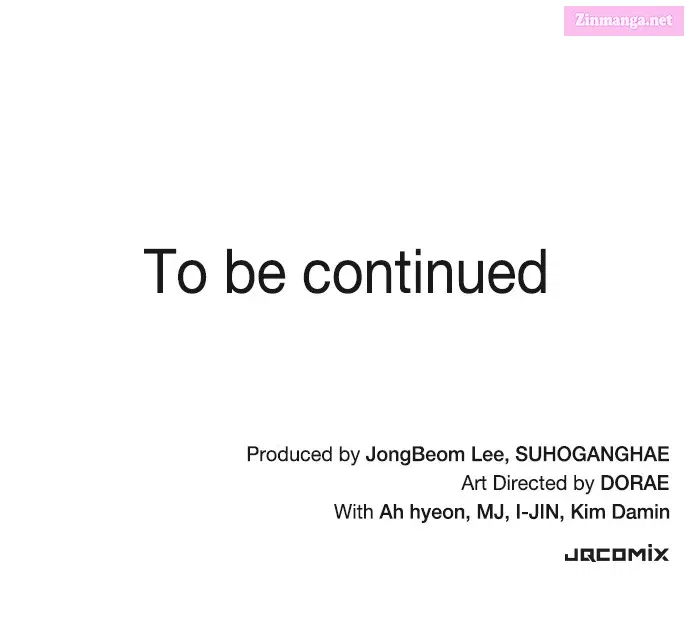 Zinmanga.net

To be continued

Produced by JongBeom Lee, SUHOGANGHAE
Art Directed by DORAE
With Ah hyeon, MJ, I-JIN, Kim Damin

JQCOMIX